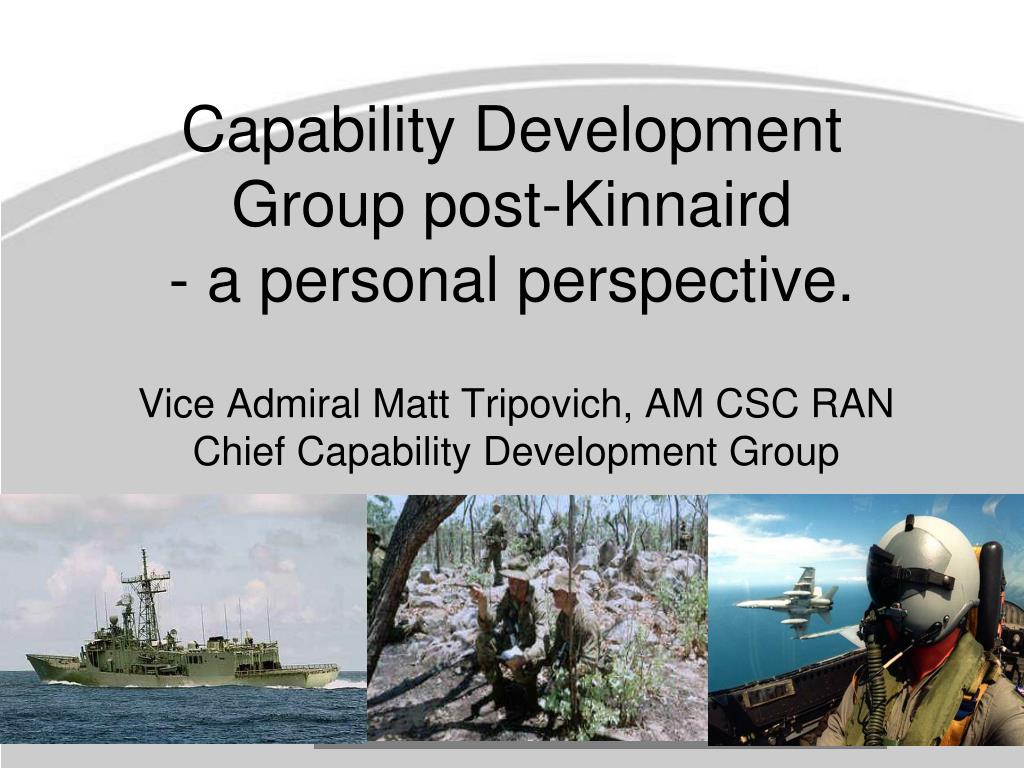 Capability Development Group post-Kinnaird
- a personal perspective.

Vice Admiral Matt Tripovich, AM CSC RAN
Chief Capability Development Group